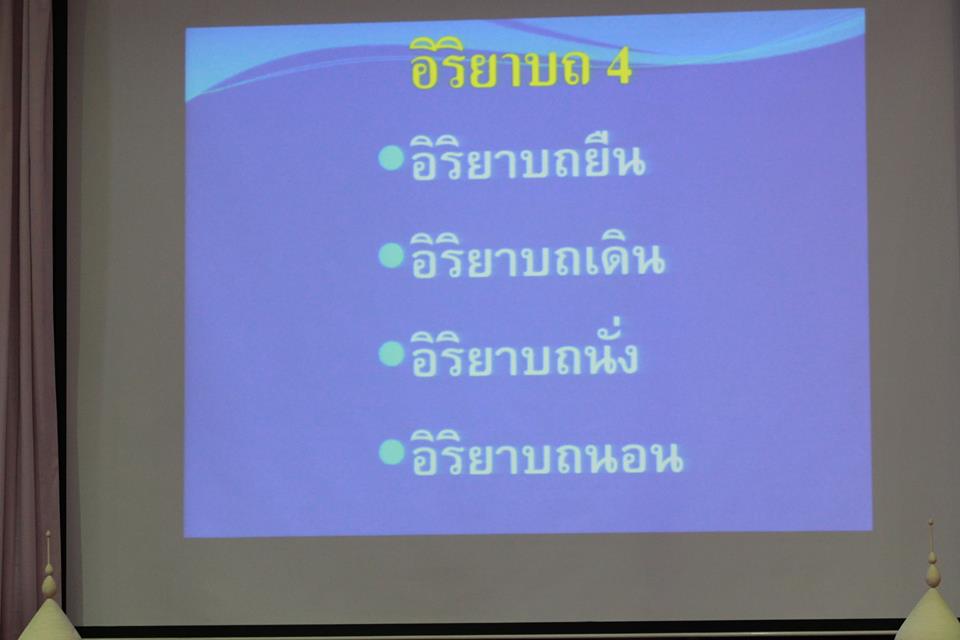 อิริยาบถ 4

• อิริยาบถยืน

• อิริยาบถเดิน

• อิริยาบถนั่ง

• อิริยาบถนอน